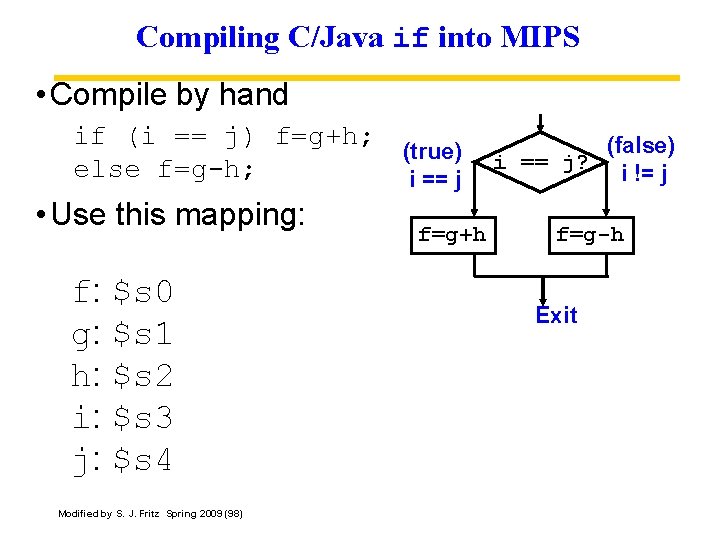 Compiling C/Java if into MIPS

• Compile by hand

if (i == j) f=g+h;
else f=g-h;

• Use this mapping:

f: \$s0
g: \$s1
h: \$s2
i: \$s3
j: \$s4

(true)
i == j

i == j?

(false)
i != j

f=g+h

f=g-h

Exit

Modified by S. J. Fritz Spring 2009 (98)